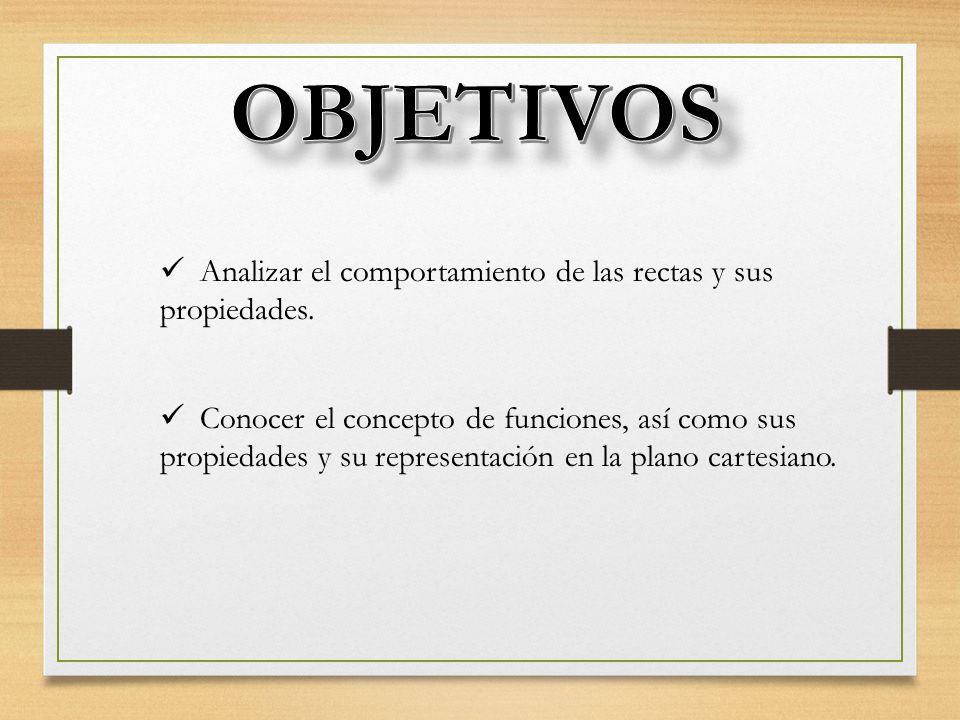 OBJETIVOS

✓ Analizar el comportamiento de las rectas y sus propiedades.

✓ Conocer el concepto de funciones, así como sus propiedades y su representación en la plano cartesiano.